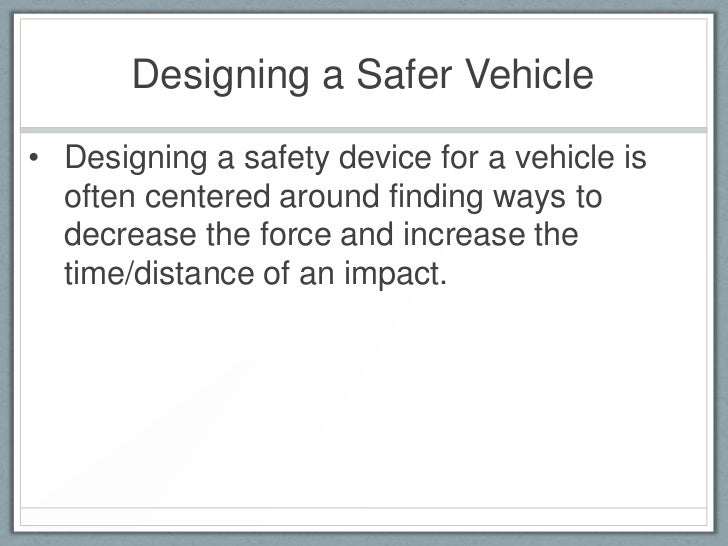 Designing a Safer Vehicle

• Designing a safety device for a vehicle is often centered around finding ways to decrease the force and increase the time/distance of an impact.